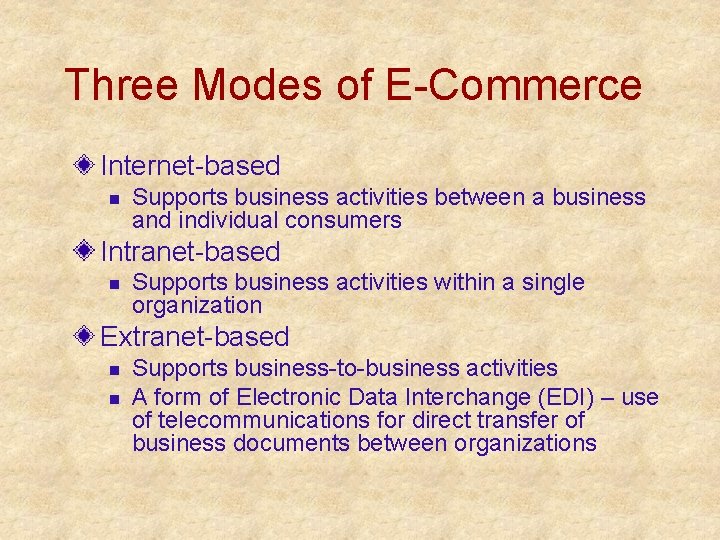 Three Modes of E-Commerce

Internet-based
- Supports business activities between a business and individual consumers

Intranet-based
- Supports business activities within a single organization

Extranet-based
- Supports business-to-business activities
- A form of Electronic Data Interchange (EDI) – use of telecommunications for direct transfer of business documents between organizations